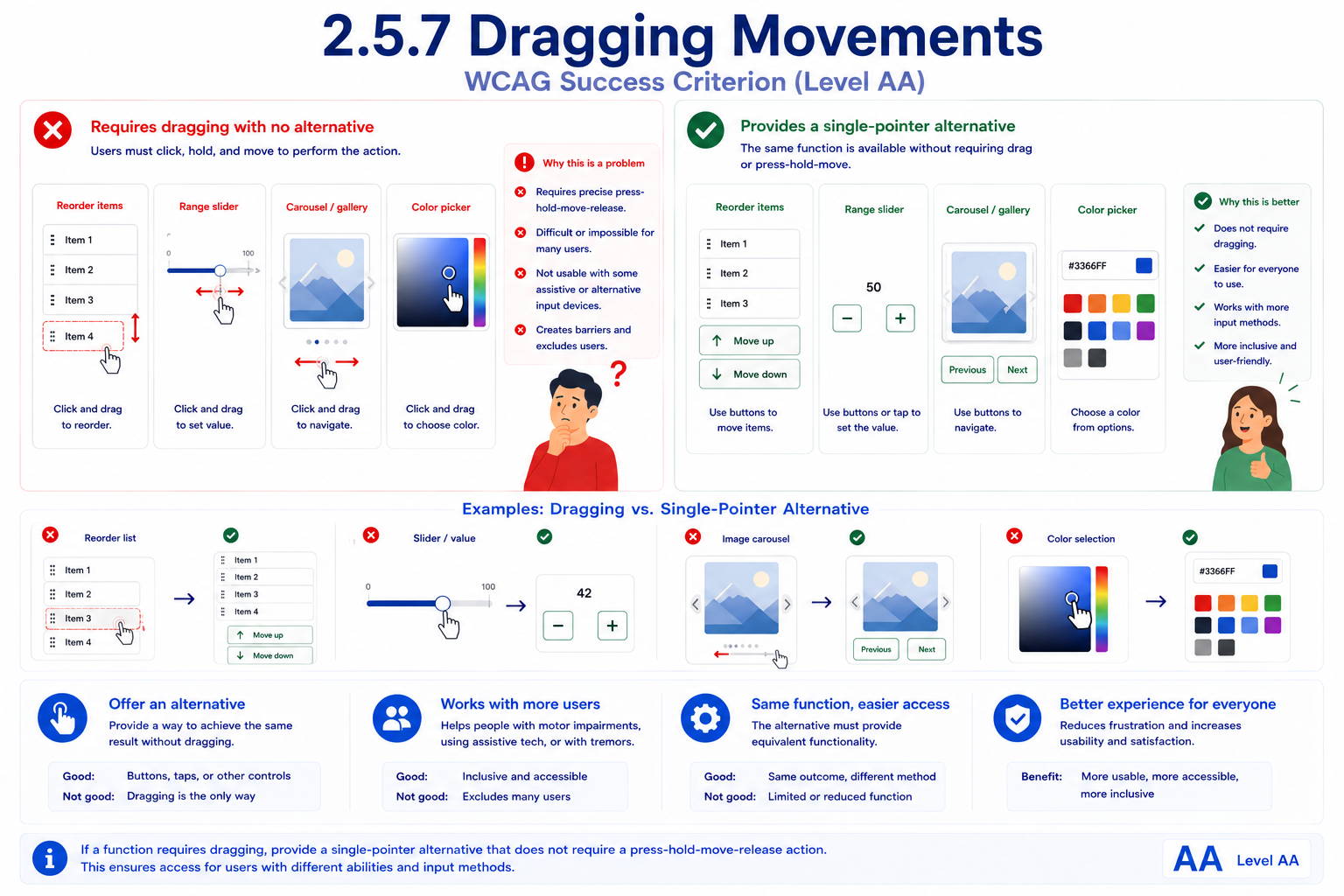 2.5.7 Dragging Movements
WCAG Success Criterion (Level AA)

Requires dragging with no alternative
Users must click, hold, and move to perform the action.

Reorder items
Item 1
Item 2
Item 3
Item 4
Click and drag to reorder.

Range slider
0
100
Click and drag to set value.

Carousel / gallery
Click and drag to navigate.

Color picker
Click and drag to choose color.

Why this is a problem
Requires precise press-hold-move-release.
Difficult or impossible for many users.
Not usable with some assistive or alternative input devices.
Creates barriers and excludes users.

?

Provides a single-pointer alternative
The same function is available without requiring drag or press-hold-move.

Reorder items
Item 1
Item 2
Item 3
Move up
Move down
Use buttons to move items.

Range slider
50
−
+
Use buttons or tap to set the value.

Carousel / gallery
Previous
Next
Use buttons to navigate.

Color picker
#3366FF
Choose a color from options.

Why this is better
Does not require dragging.
Easier for everyone to use.
Works with more input methods.
More inclusive and user-friendly.

Examples: Dragging vs. Single-Pointer Alternative

Reorder list
Item 1
Item 2
Item 3
Item 4
Item 1
Item 2
Item 3
Item 4
Move up
Move down

Slider / value
0
100
42
−
+

Image carousel
Previous
Next

Color selection
#3366FF

Offer an alternative
Provide a way to achieve the same result without dragging.
Good: Buttons, taps, or other controls
Not good: Dragging is the only way

Works with more users
Helps people with motor impairments, using assistive tech, or with tremors.
Good: Inclusive and accessible
Not good: Excludes many users

Same function, easier access
The alternative must provide equivalent functionality.
Good: Same outcome, different method
Not good: Limited or reduced function

Better experience for everyone
Reduces frustration and increases usability and satisfaction.
Benefit: More usable, more accessible, more inclusive

If a function requires dragging, provide a single-pointer alternative that does not require a press-hold-move-release action.
This ensures access for users with different abilities and input methods.

AA Level AA